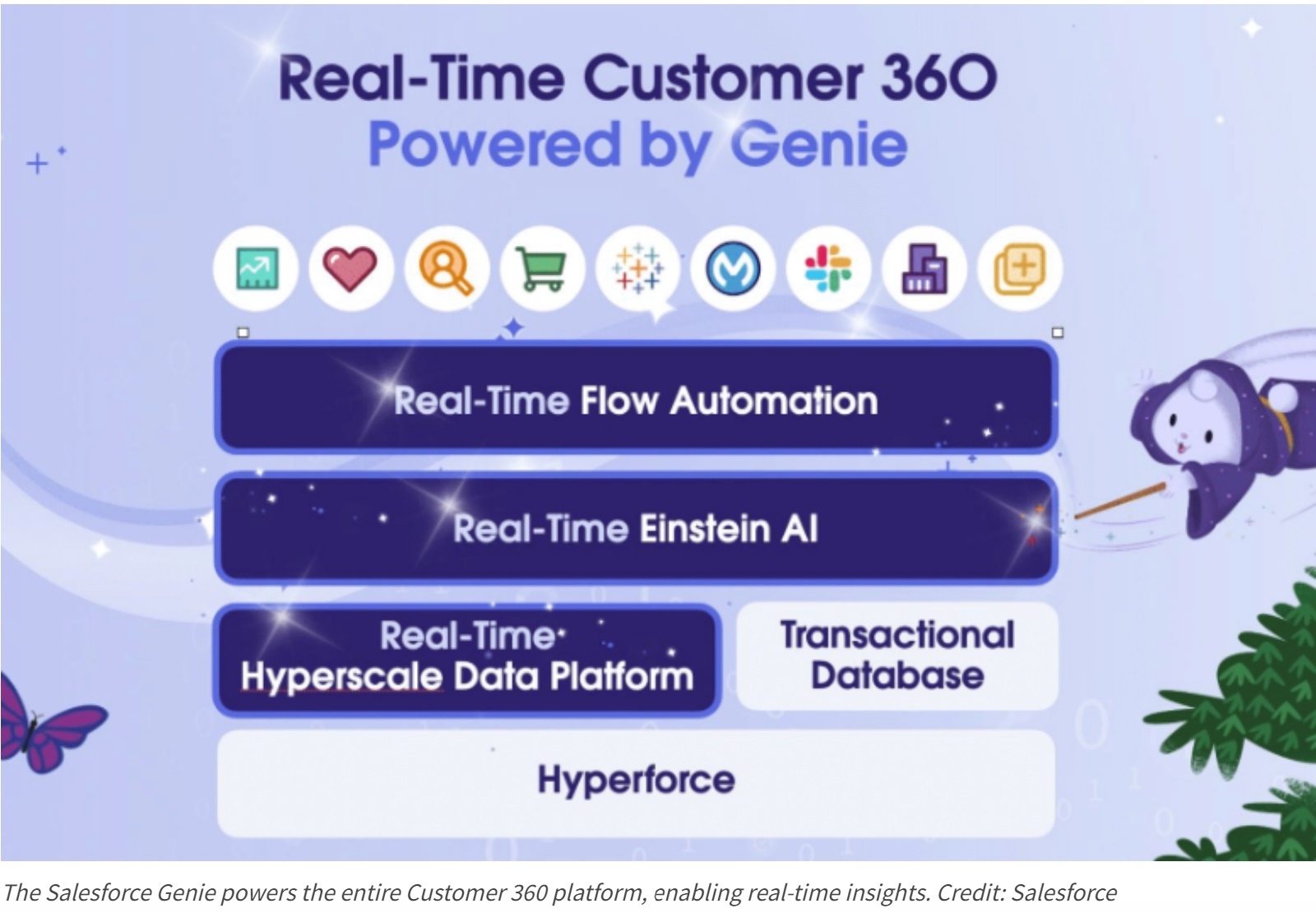 Real-Time Customer 360
Powered by Genie

Real-Time Flow Automation

Real-Time Einstein AI

Real-Time
Hyperscale Data Platform

Transactional
Database

Hyperforce

The Salesforce Genie powers the entire Customer 360 platform, enabling real-time insights. Credit: Salesforce